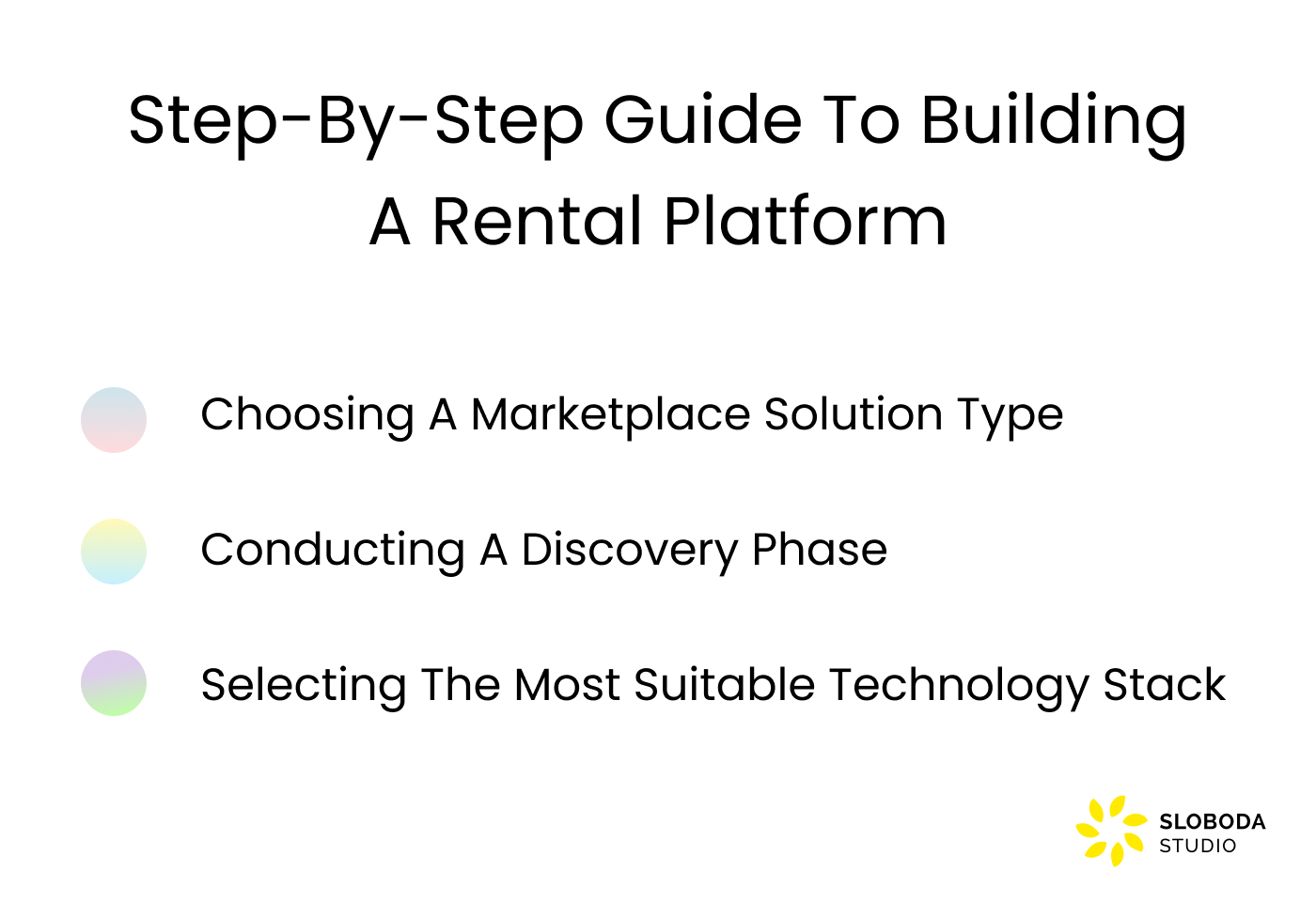 Step-By-Step Guide To Building A Rental Platform

Choosing A Marketplace Solution Type

Conducting A Discovery Phase

Selecting The Most Suitable Technology Stack

SLOBODA STUDIO